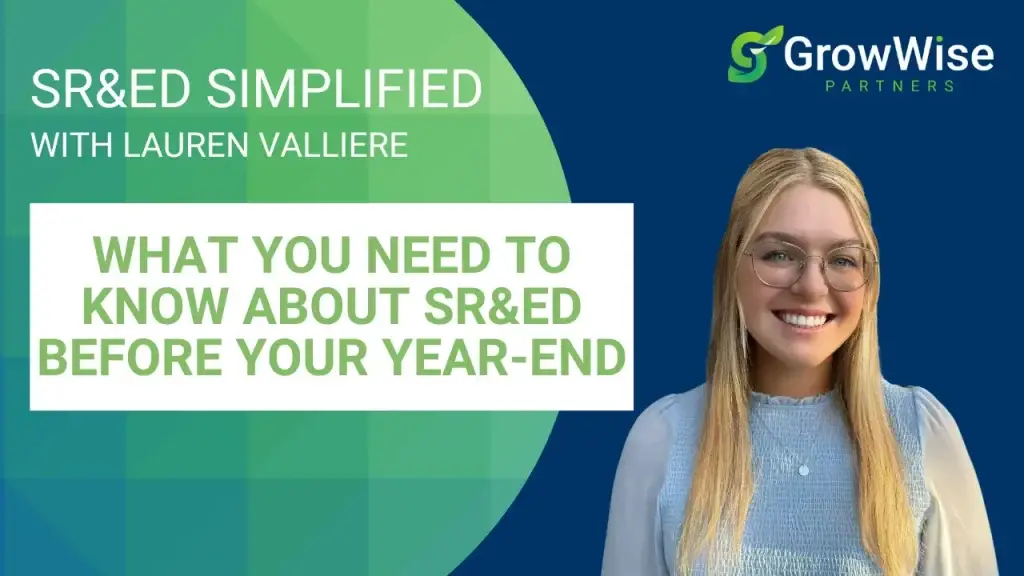 SR&ED SIMPLIFIED
WITH LAUREN VALLIERE

GrowWise
PARTNERS

WHAT YOU NEED TO KNOW ABOUT SR&ED BEFORE YOUR YEAR-END